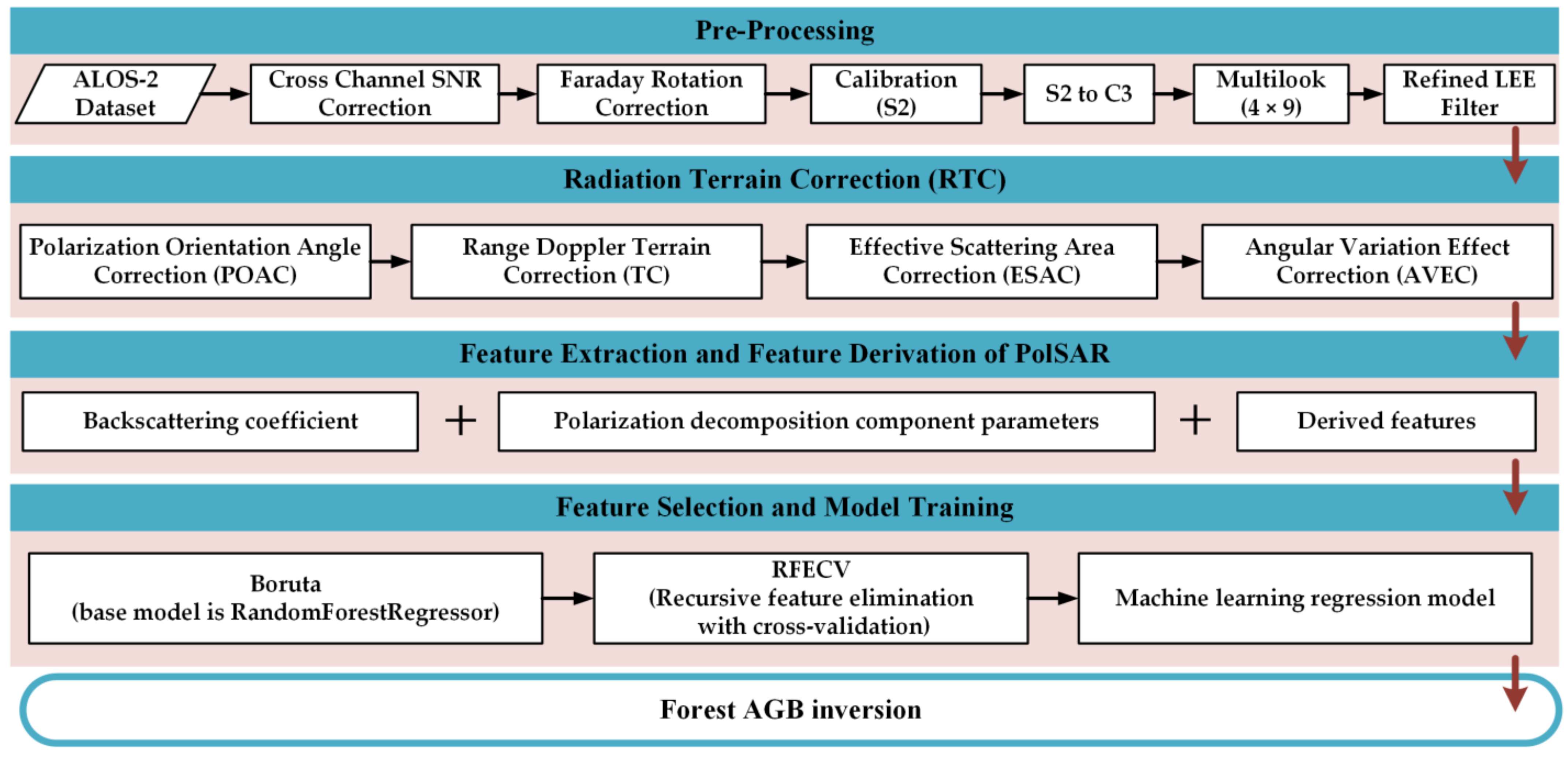 Pre-Processing

ALOS-2 Dataset

Cross Channel SNR Correction

Faraday Rotation Correction

Calibration (S2)

S2 to C3

Multilook (4 × 9)

Refined LEE Filter

Radiation Terrain Correction (RTC)

Polarization Orientation Angle Correction (POAC)

Range Doppler Terrain Correction (TC)

Effective Scattering Area Correction (ESAC)

Angular Variation Effect Correction (AVEC)

Feature Extraction and Feature Derivation of PolSAR

Backscattering coefficient

+

Polarization decomposition component parameters

+

Derived features

Feature Selection and Model Training

Boruta (base model is RandomForestRegressor)

RFECV (Recursive feature elimination with cross-validation)

Machine learning regression model

Forest AGB inversion